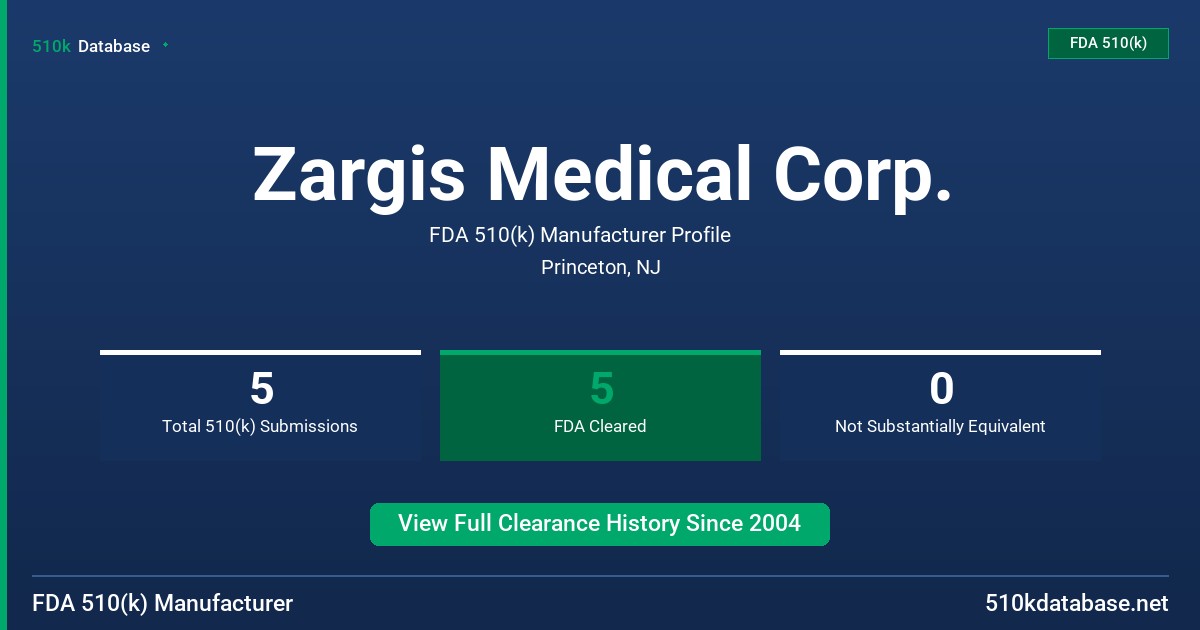 510k Database

FDA 510(k)

Zargis Medical Corp.

FDA 510(k) Manufacturer Profile

Princeton, NJ

5
Total 510(k) Submissions

5
FDA Cleared

0
Not Substantially Equivalent

View Full Clearance History Since 2004

FDA 510(k) Manufacturer

510kdatabase.net